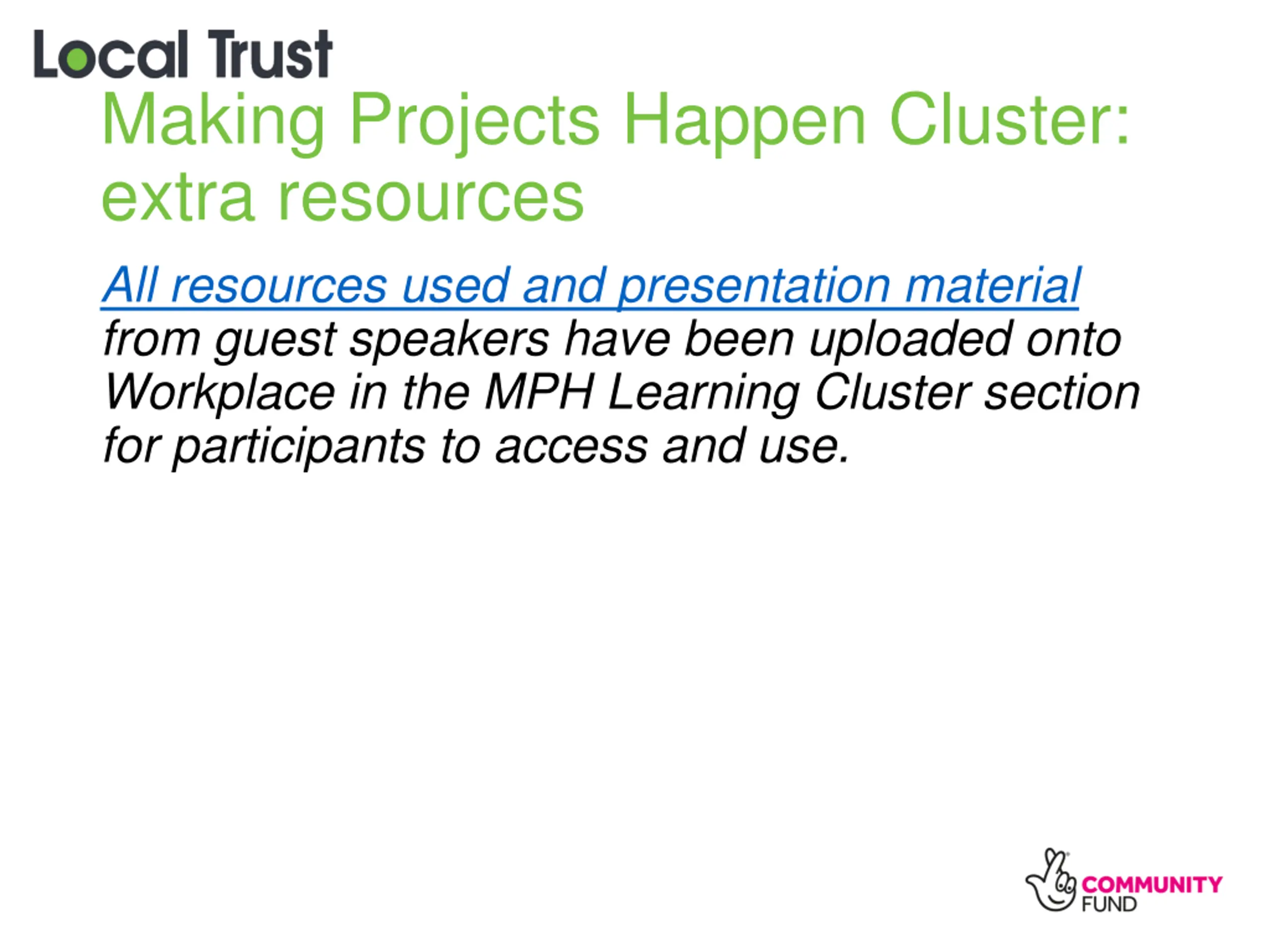 Local Trust

Making Projects Happen Cluster: extra resources

All resources used and presentation material from guest speakers have been uploaded onto Workplace in the MPH Learning Cluster section for participants to access and use.

COMMUNITY FUND